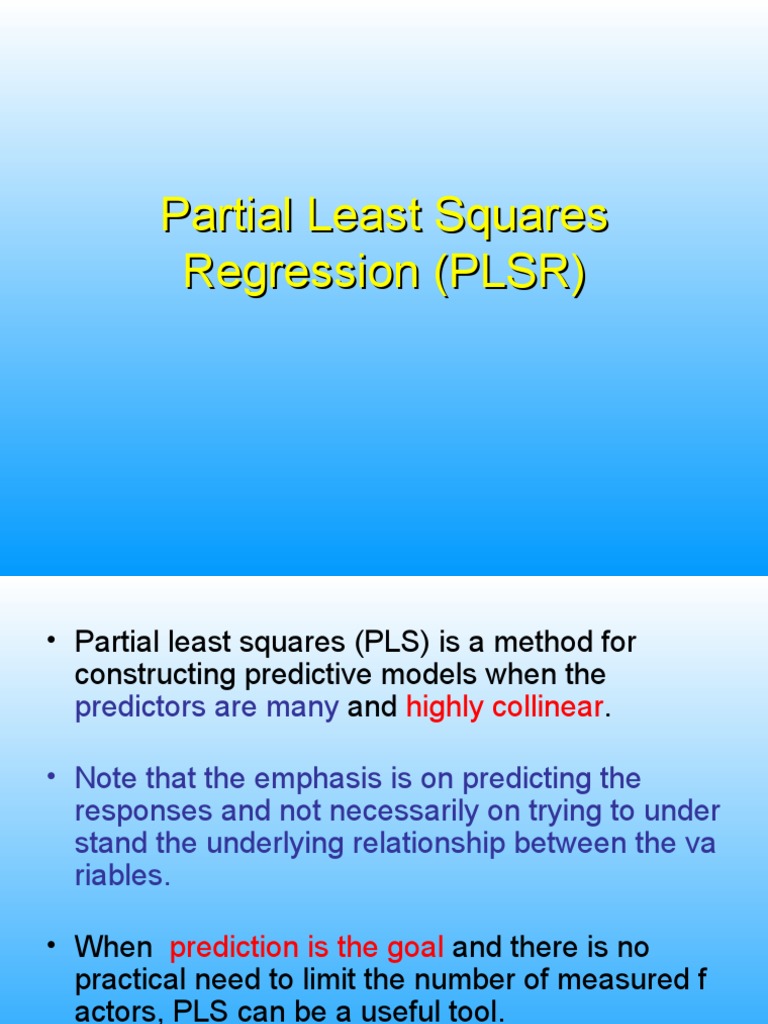 Partial Least Squares Regression (PLSR)

• Partial least squares (PLS) is a method for constructing predictive models when the predictors are many and highly collinear.

• Note that the emphasis is on predicting the responses and not necessarily on trying to under stand the underlying relationship between the va riables.

• When prediction is the goal and there is no practical need to limit the number of measured f actors, PLS can be a useful tool.